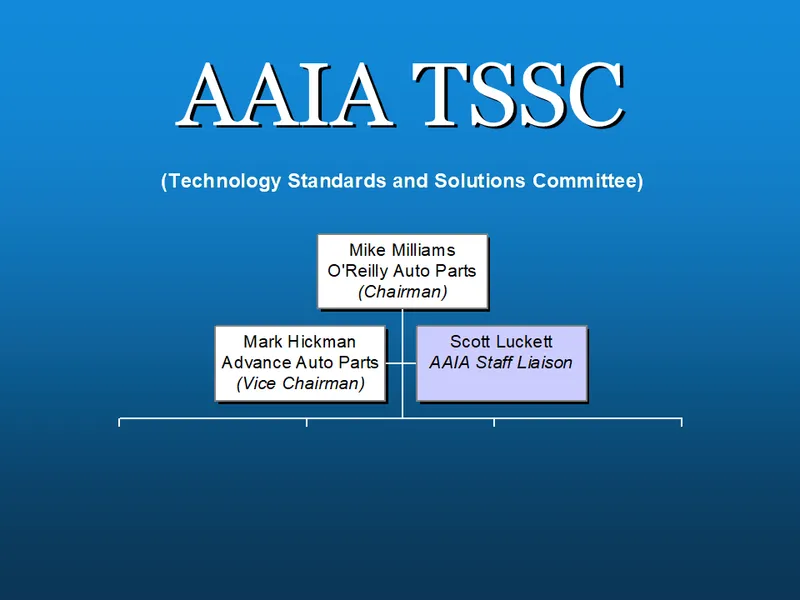 AAIA TSSC

(Technology Standards and Solutions Committee)

Mike Milliams
O'Reilly Auto Parts
(Chairman)

Mark Hickman
Advance Auto Parts
(Vice Chairman)

Scott Luckett
AAIA Staff Liaison